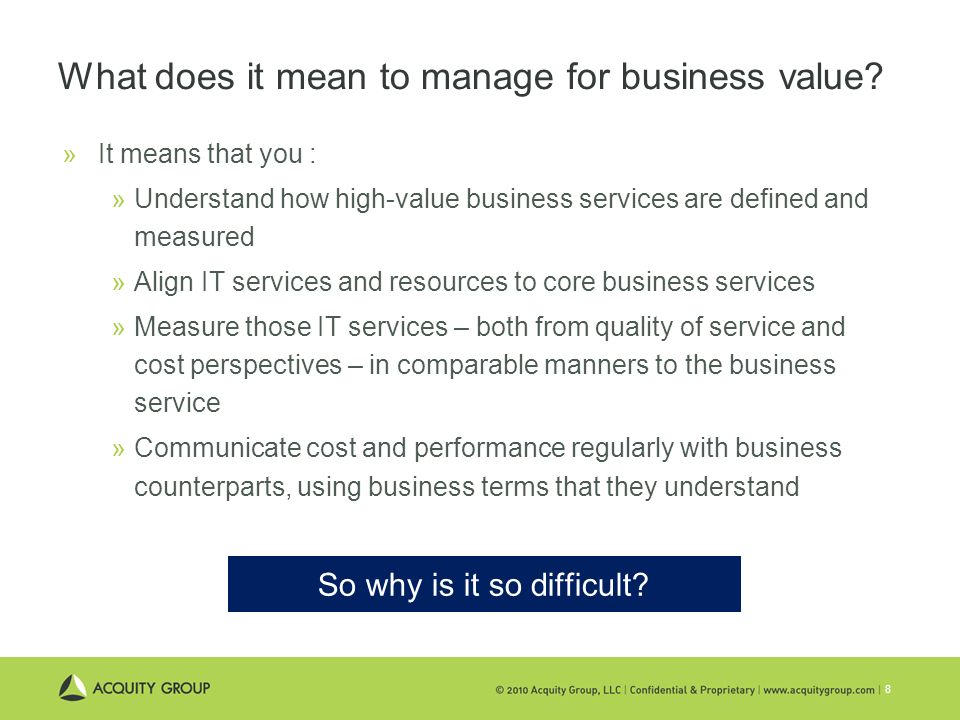 What does it mean to manage for business value?

» It means that you :

» Understand how high-value business services are defined and measured

» Align IT services and resources to core business services

» Measure those IT services – both from quality of service and cost perspectives – in comparable manners to the business service

» Communicate cost and performance regularly with business counterparts, using business terms that they understand

So why is it so difficult?

ACQUITY GROUP

© 2010 Acquity Group, LLC | Confidential & Proprietary | www.acquitygroup.com | 8